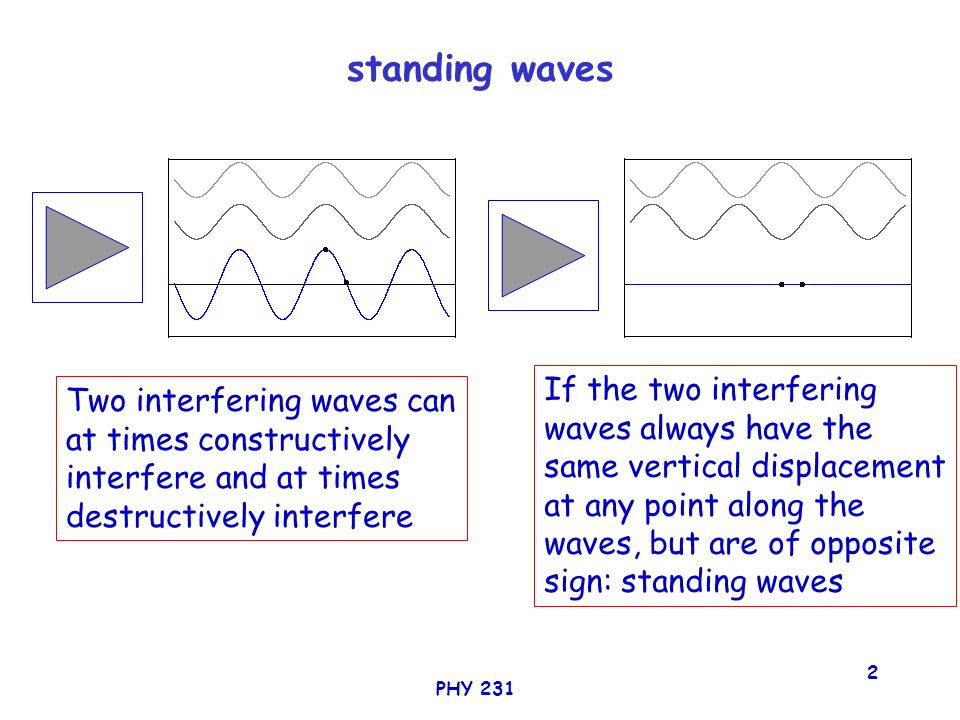 standing waves

Two interfering waves can at times constructively interfere and at times destructively interfere

If the two interfering waves always have the same vertical displacement at any point along the waves, but are of opposite sign: standing waves

PHY 231

2